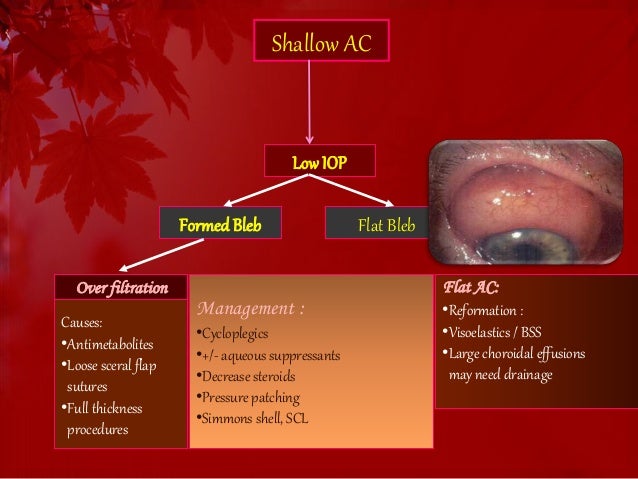 Shallow AC

Low IOP

Formed Bleb

Flat Bleb

Over filtration

Causes:
•Antimetabolites
•Loose sceral flap sutures
•Full thickness procedures

Management :
•Cycloplegics
•+/- aqueous suppressants
•Decrease steroids
•Pressure patching
•Simmons shell, SCL

Flat AC:
•Reformation :
•Visoelastics / BSS
•Large choroidal effusions may need drainage